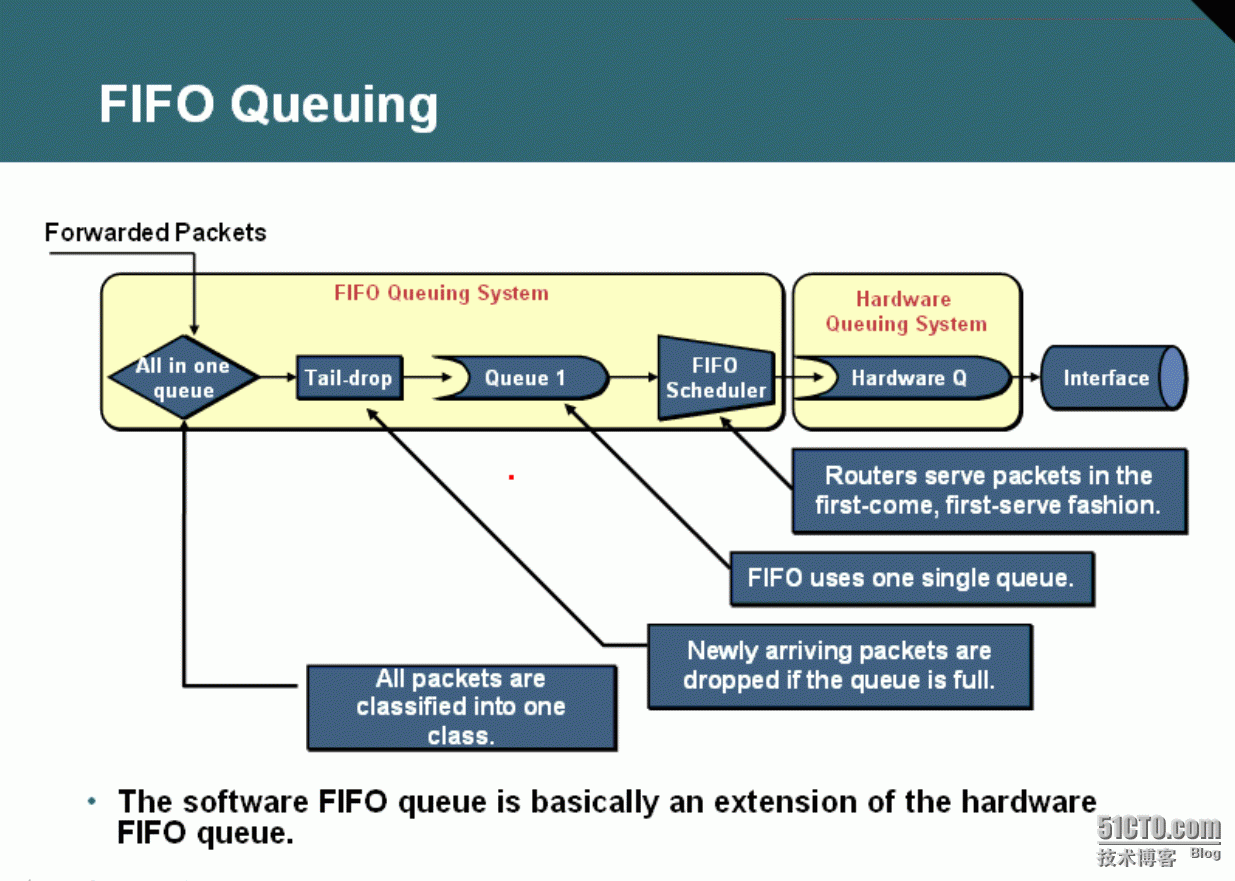 FIFO Queuing

Forwarded Packets

FIFO Queuing System

Hardware Queuing System

All in one queue

Tail-drop

Queue 1

FIFO Scheduler

Hardware Q

Interface

Routers serve packets in the first-come, first-serve fashion.

FIFO uses one single queue.

Newly arriving packets are dropped if the queue is full.

All packets are classified into one class.

• The software FIFO queue is basically an extension of the hardware FIFO queue.

51CTO.com
技术博客 Blog